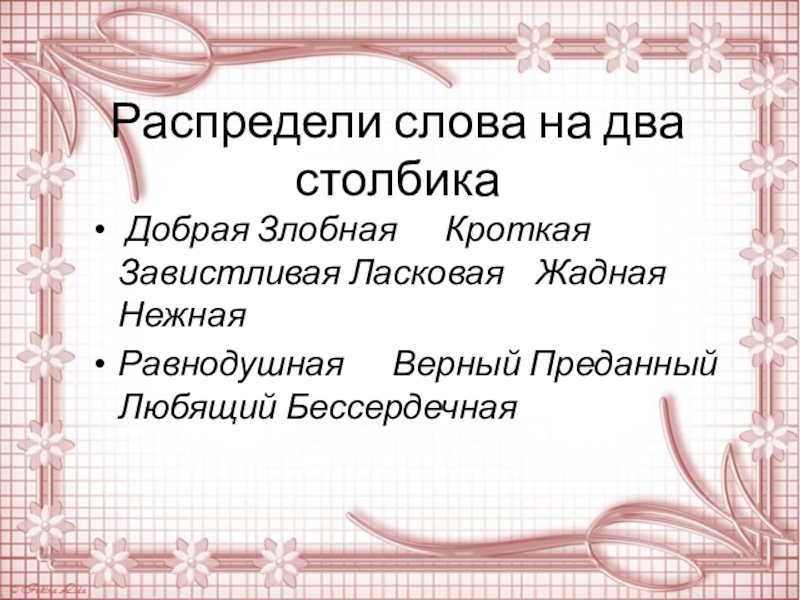 Распредели слова на два столбика

• Добрая Злобная Кроткая Завистливая Ласковая Жадная Нежная
• Равнодушная Верный Преданный Любящий Бессердечная